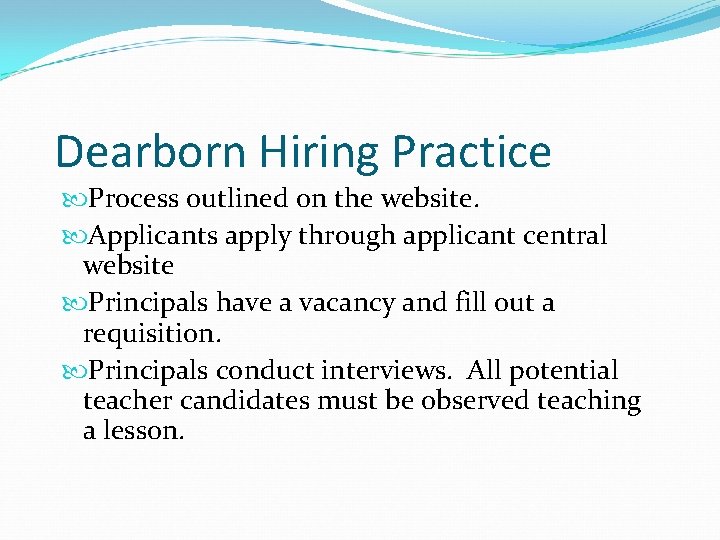 Dearborn Hiring Practice

Process outlined on the website.

Applicants apply through applicant central website

Principals have a vacancy and fill out a requisition.

Principals conduct interviews. All potential teacher candidates must be observed teaching a lesson.